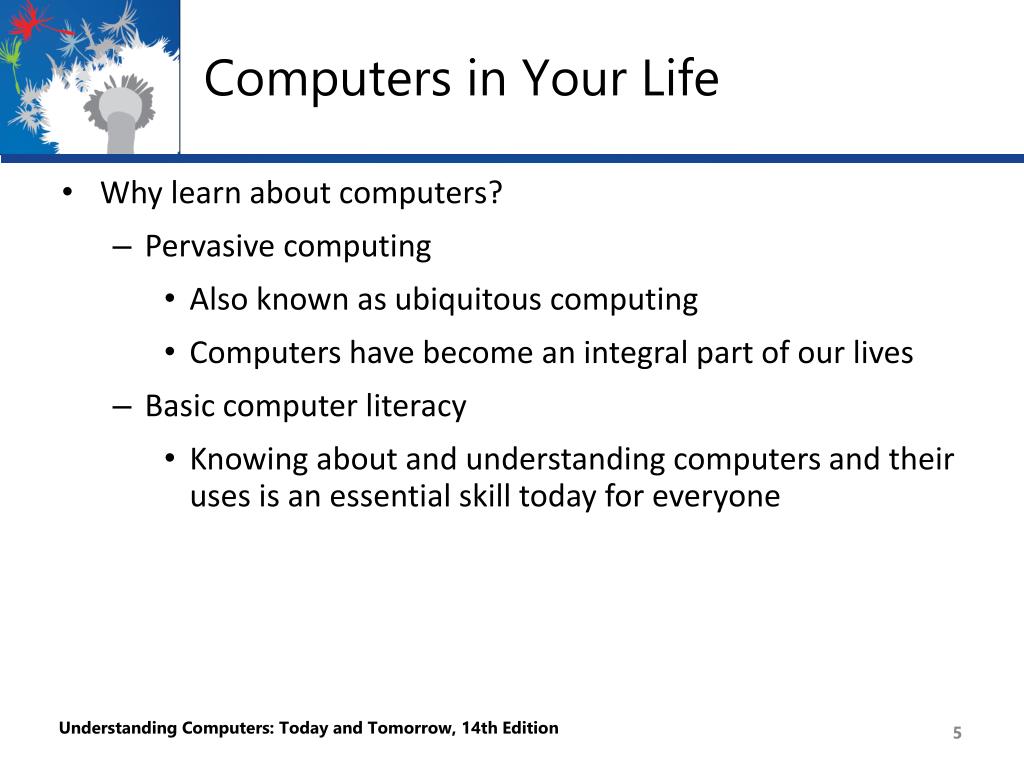 Computers in Your Life

• Why learn about computers?
– Pervasive computing
• Also known as ubiquitous computing
• Computers have become an integral part of our lives
– Basic computer literacy
• Knowing about and understanding computers and their uses is an essential skill today for everyone

Understanding Computers: Today and Tomorrow, 14th Edition

5